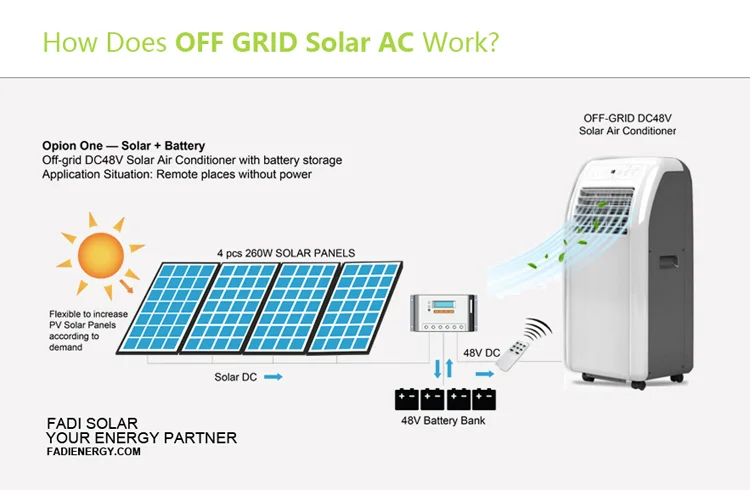 How Does OFF GRID Solar AC Work?

Opion One — Solar + Battery
Off-grid DC48V Solar Air Conditioner with battery storage
Application Situation: Remote places without power

OFF-GRID DC48V
Solar Air Conditioner

4 pcs 260W SOLAR PANELS

Flexible to increase PV Solar Panels according to demand

Solar DC

48V DC

48V Battery Bank

FADI SOLAR
YOUR ENERGY PARTNER
FADIENERGY.COM